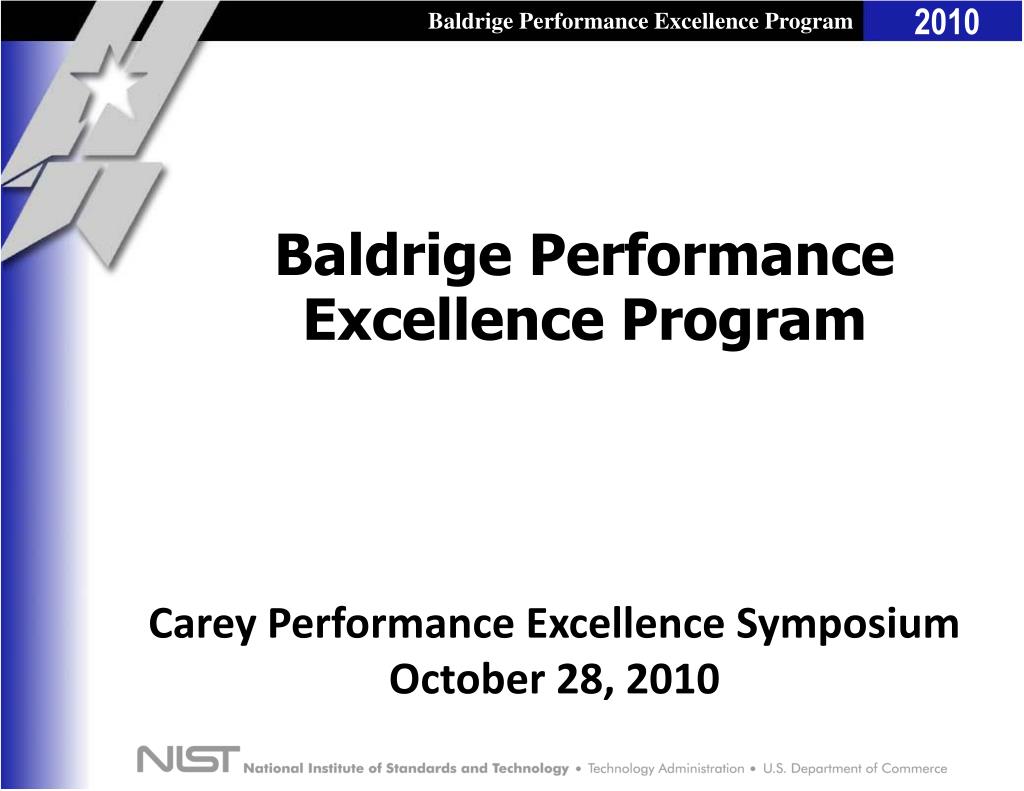 Baldrige Performance Excellence Program 2010

Baldrige Performance Excellence Program

Carey Performance Excellence Symposium
October 28, 2010

NIST National Institute of Standards and Technology • Technology Administration • U.S. Department of Commerce